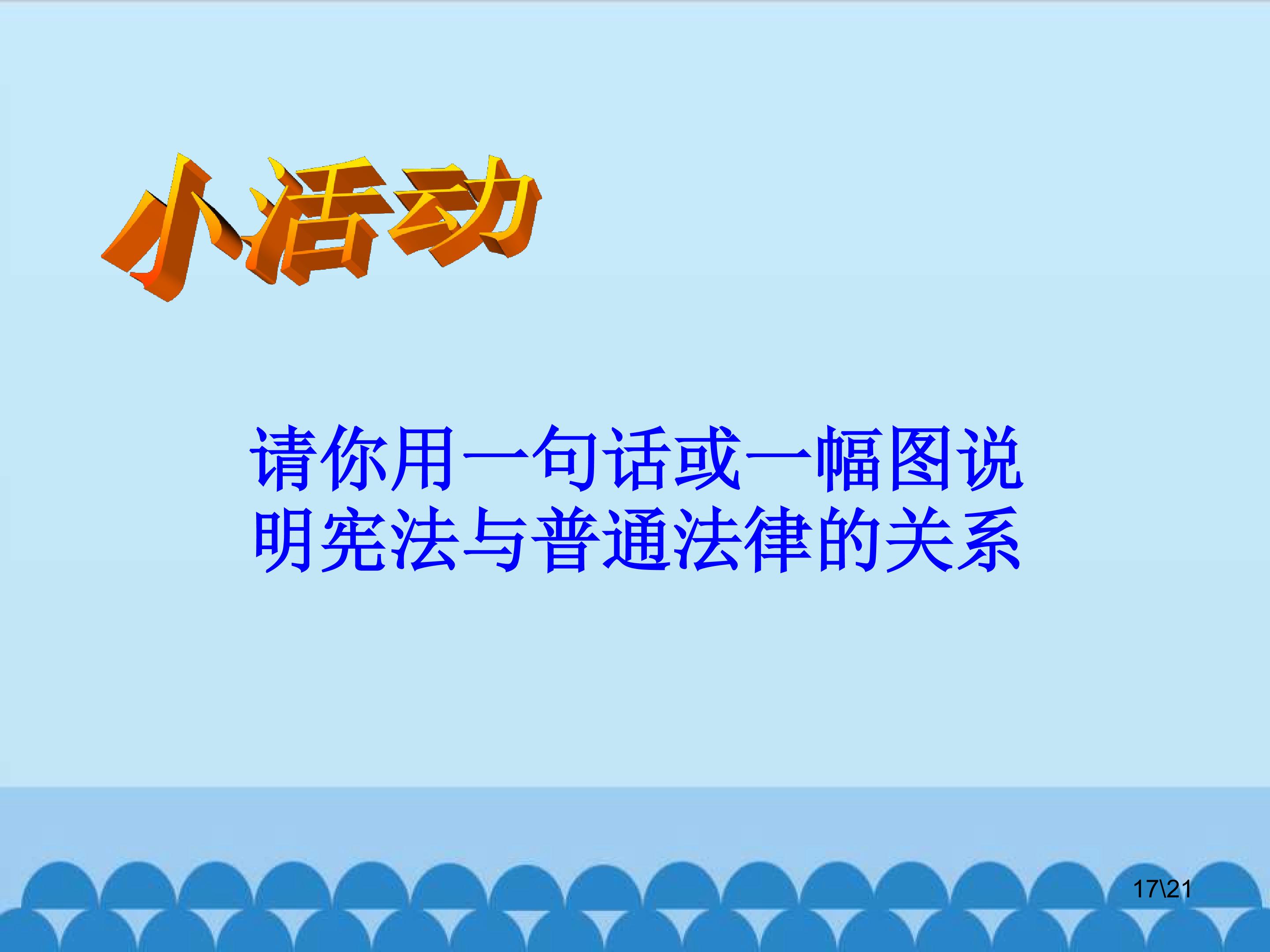 小活动

请你用一句话或一幅图说明宪法与普通法律的关系

17\21